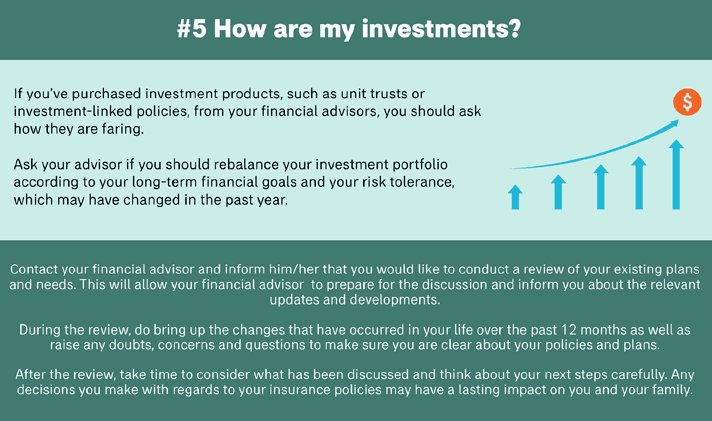 #5 How are my investments?

If you've purchased investment products, such as unit trusts or investment-linked policies, from your financial advisors, you should ask how they are faring.

Ask your advisor if you should rebalance your investment portfolio according to your long-term financial goals and your risk tolerance, which may have changed in the past year.

$

Contact your financial advisor and inform him/her that you would like to conduct a review of your existing plans and needs. This will allow your financial advisor to prepare for the discussion and inform you about the relevant updates and developments.

During the review, do bring up the changes that have occurred in your life over the past 12 months as well as raise any doubts, concerns and questions to make sure you are clear about your policies and plans.

After the review, take time to consider what has been discussed and think about your next steps carefully. Any decisions you make with regards to your insurance policies may have a lasting impact on you and your family.